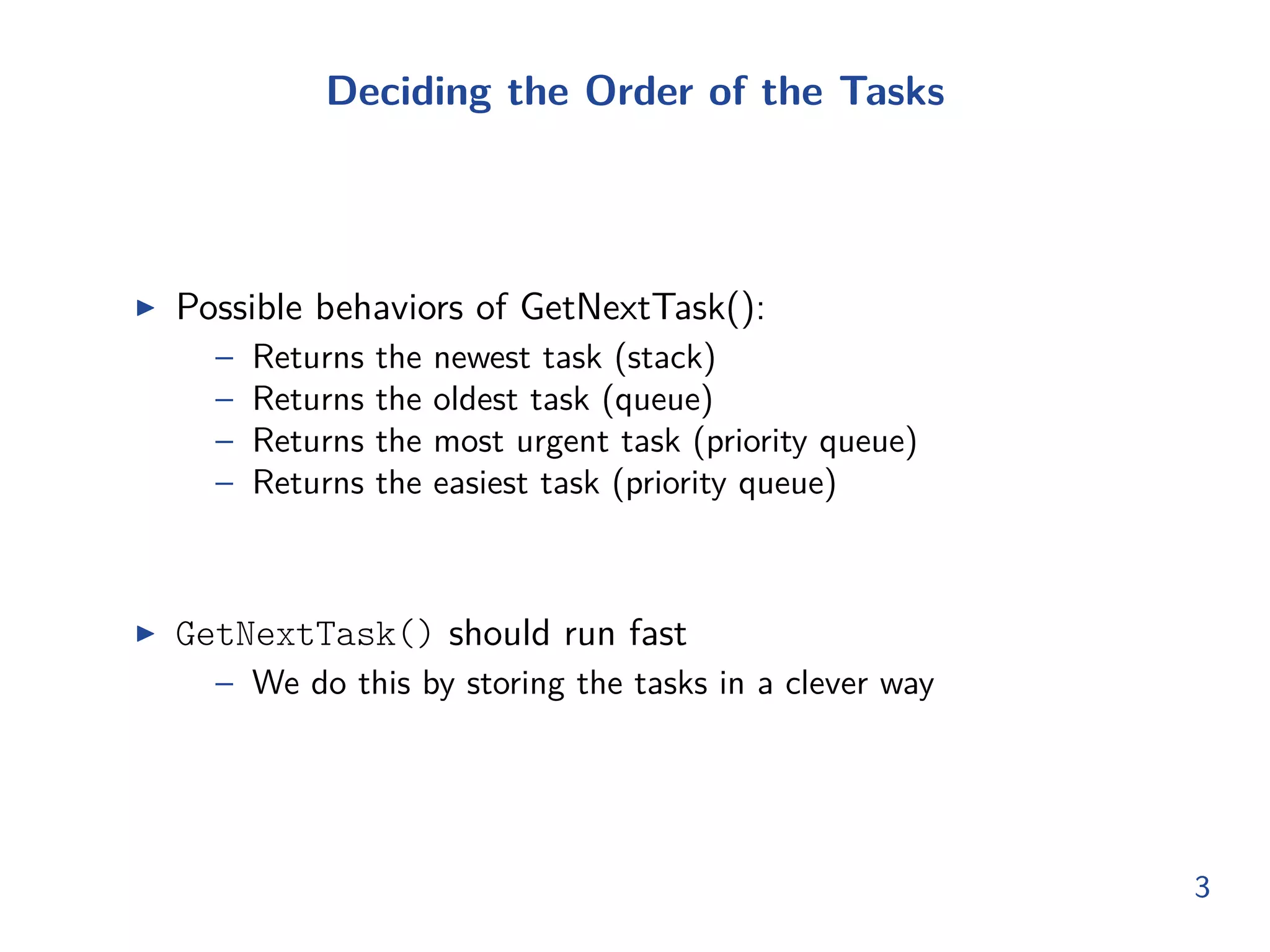 Deciding the Order of the Tasks

▶ Possible behaviors of GetNextTask():
– Returns the newest task (stack)
– Returns the oldest task (queue)
– Returns the most urgent task (priority queue)
– Returns the easiest task (priority queue)

▶ GetNextTask() should run fast
– We do this by storing the tasks in a clever way

3